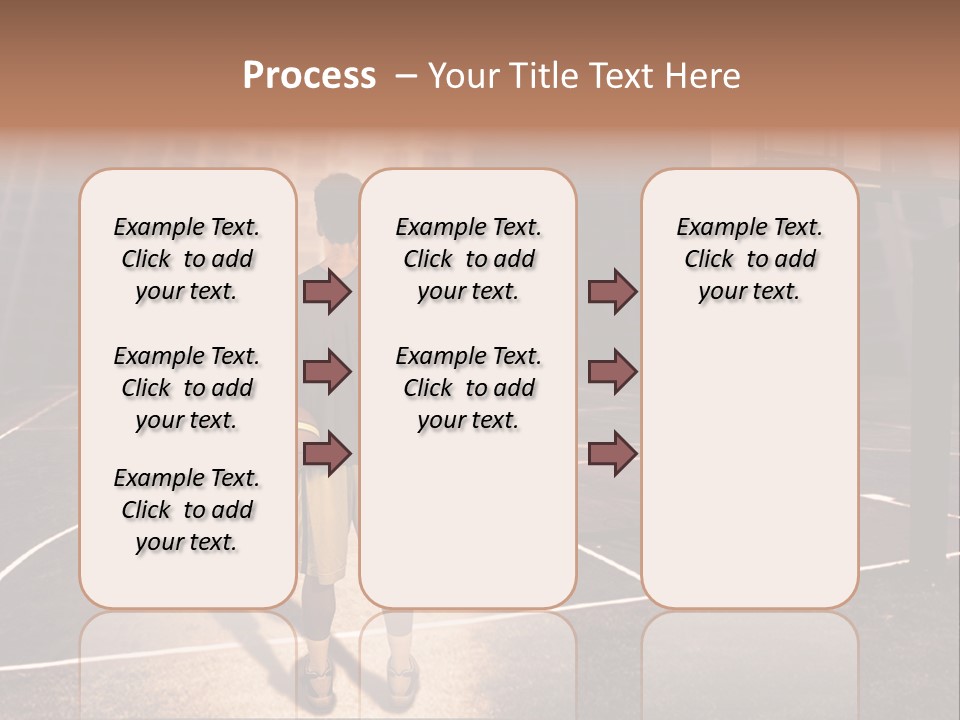 Process – Your Title Text Here

Example Text. Click to add your text.

Example Text. Click to add your text.

Example Text. Click to add your text.

Example Text. Click to add your text.

Example Text. Click to add your text.

Example Text. Click to add your text.